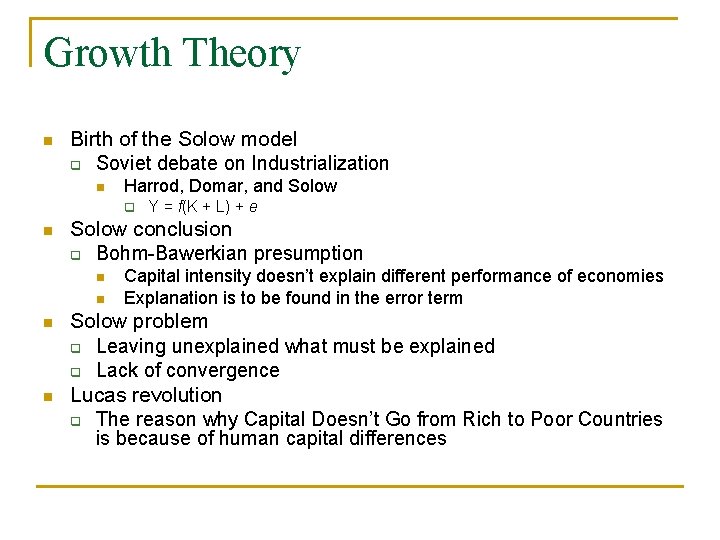 Growth Theory

- Birth of the Solow model
  - Soviet debate on Industrialization
    - Harrod, Domar, and Solow
      - $Y = f(K + L) + e$
- Solow conclusion
  - Bohm-Bawerkian presumption
    - Capital intensity doesn't explain different performance of economies
    - Explanation is to be found in the error term
- Solow problem
  - Leaving unexplained what must be explained
  - Lack of convergence
- Lucas revolution
  - The reason why Capital Doesn't Go from Rich to Poor Countries is because of human capital differences